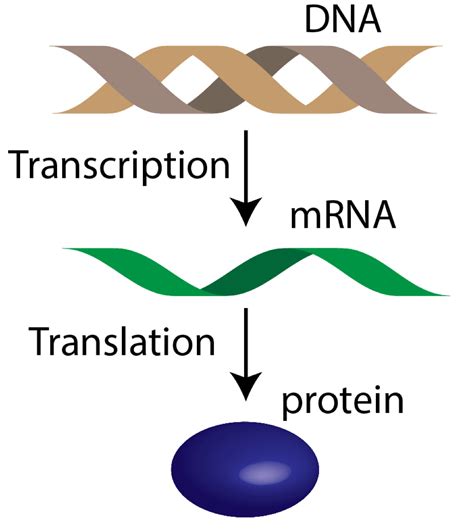 DNA

Transcription

mRNA

Translation

protein